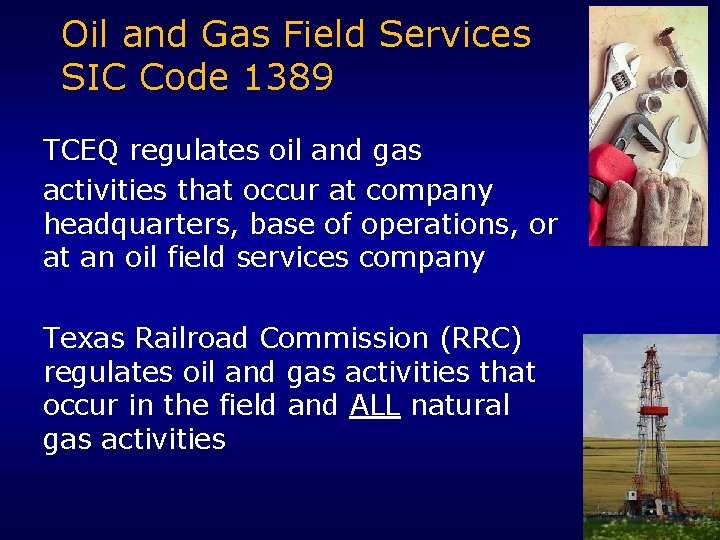 Oil and Gas Field Services
SIC Code 1389

TCEQ regulates oil and gas activities that occur at company headquarters, base of operations, or at an oil field services company

Texas Railroad Commission (RRC) regulates oil and gas activities that occur in the field and ALL natural gas activities